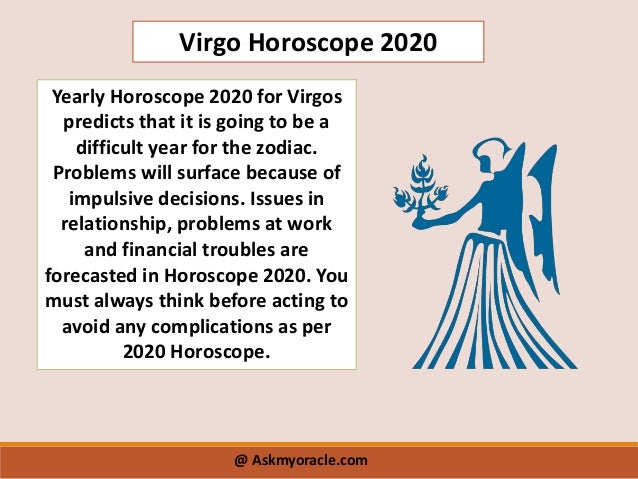 Virgo Horoscope 2020

Yearly Horoscope 2020 for Virgos predicts that it is going to be a difficult year for the zodiac. Problems will surface because of impulsive decisions. Issues in relationship, problems at work and financial troubles are forecasted in Horoscope 2020. You must always think before acting to avoid any complications as per 2020 Horoscope.

@ Askmyoracle.com